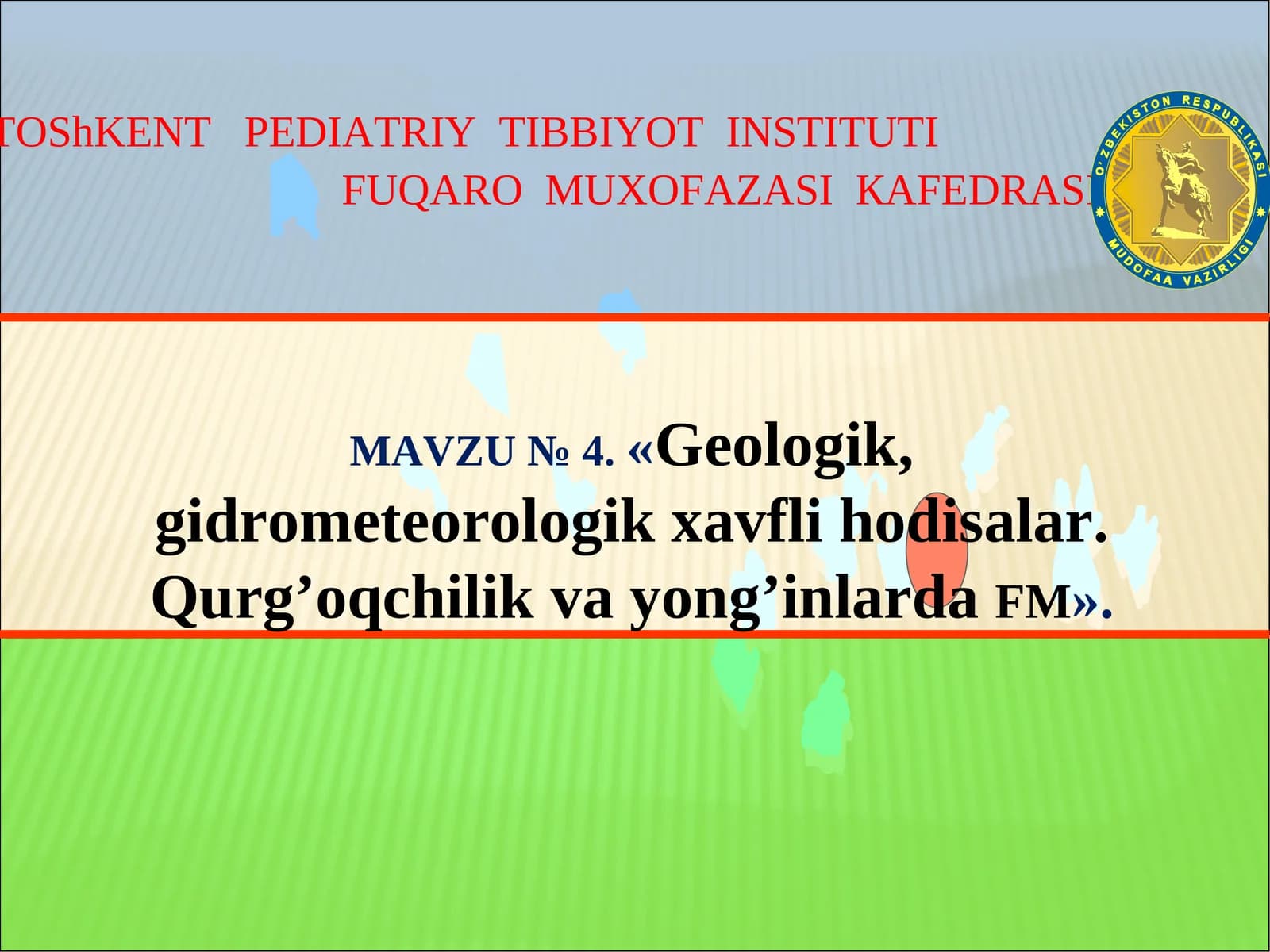 TOShKENT PEDIATRIY TIBBIYOT INSTITUTI
FUQARO MUXOFAZASI KAFEDRASI

O'ZBEKISTON RESPUBLIKASI MUDOFAA VAZIRLIGI

MAVZU № 4. «Geologik, gidrometeorologik xavfli hodisalar. Qurg’oqchilik va yong’inlarda FM».